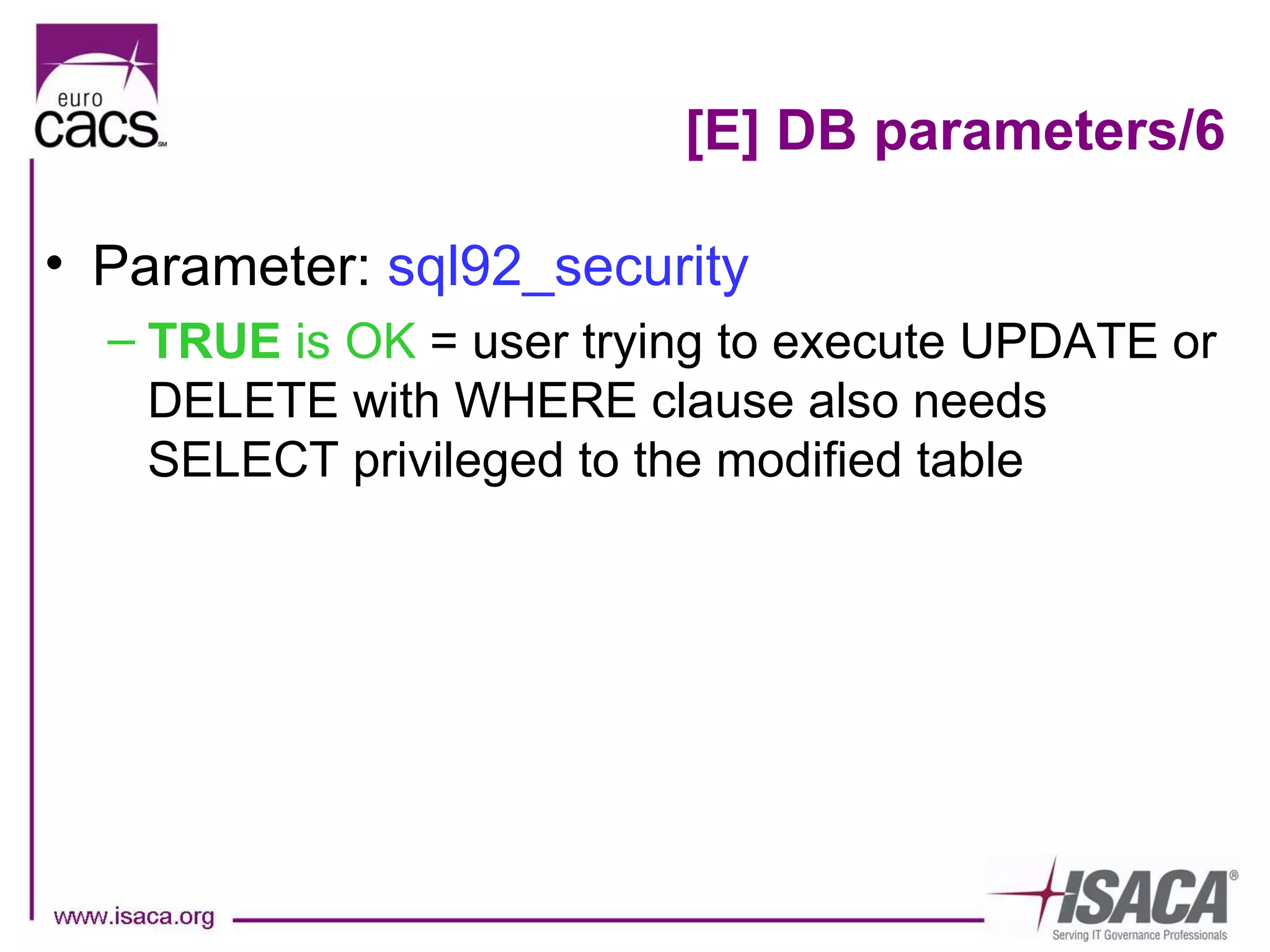 euro
cacs SM

[E] DB parameters/6

• Parameter: sql92_security
– TRUE is OK = user trying to execute UPDATE or DELETE with WHERE clause also needs SELECT privileged to the modified table

www.isaca.org

ISACA®
Serving IT Governance Professionals